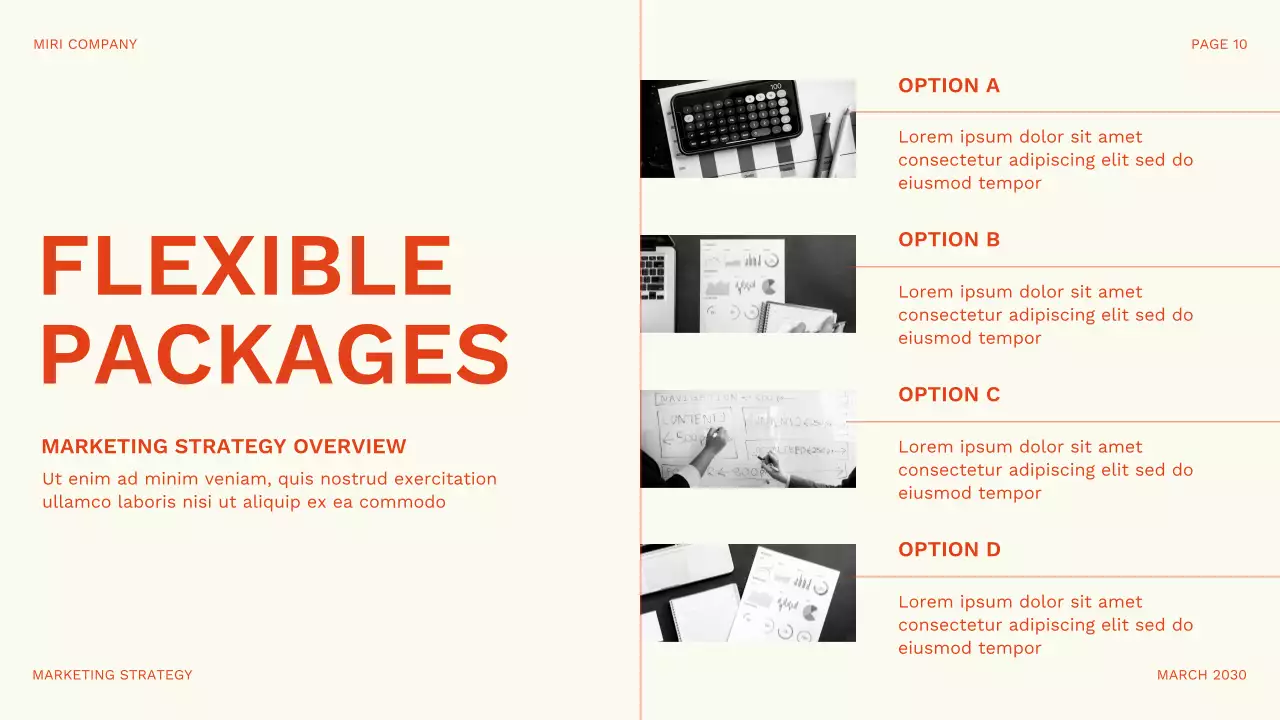 MIRI COMPANY

PAGE 10

FLEXIBLE PACKAGES

MARKETING STRATEGY OVERVIEW

Ut enim ad minim veniam, quis nostrud exercitation ullamco laboris nisi ut aliquip ex ea commodo

OPTION A

Lorem ipsum dolor sit amet consectetur adipiscing elit sed do eiusmod tempor

OPTION B

Lorem ipsum dolor sit amet consectetur adipiscing elit sed do eiusmod tempor

OPTION C

Lorem ipsum dolor sit amet consectetur adipiscing elit sed do eiusmod tempor

OPTION D

Lorem ipsum dolor sit amet consectetur adipiscing elit sed do eiusmod tempor

MARKETING STRATEGY

MARCH 2030